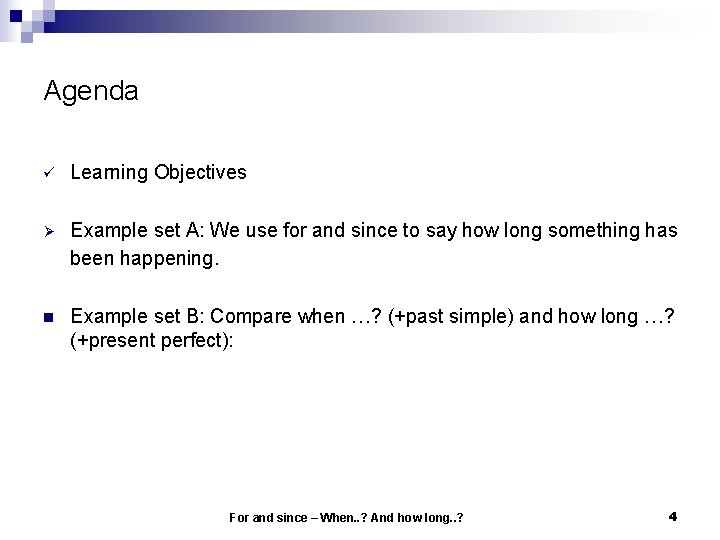 Agenda

✓ Learning Objectives

➢ Example set A: We use for and since to say how long something has been happening.

■ Example set B: Compare when …? (+past simple) and how long …? (+present perfect):

For and since – When..? And how long..?

4